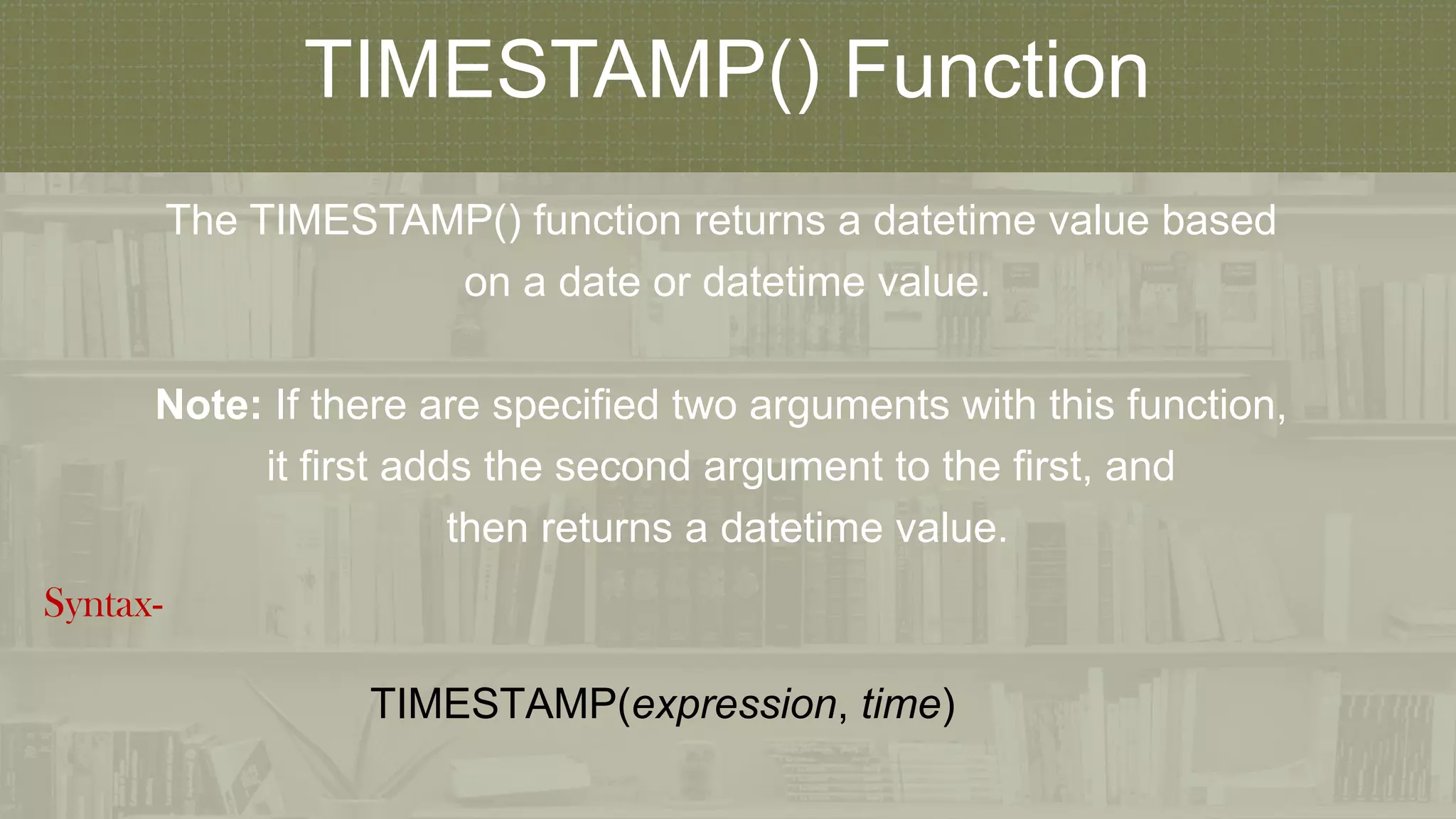 TIMESTAMP() Function

The TIMESTAMP() function returns a datetime value based on a date or datetime value.

Note: If there are specified two arguments with this function, it first adds the second argument to the first, and then returns a datetime value.

Syntax-

TIMESTAMP(expression, time)